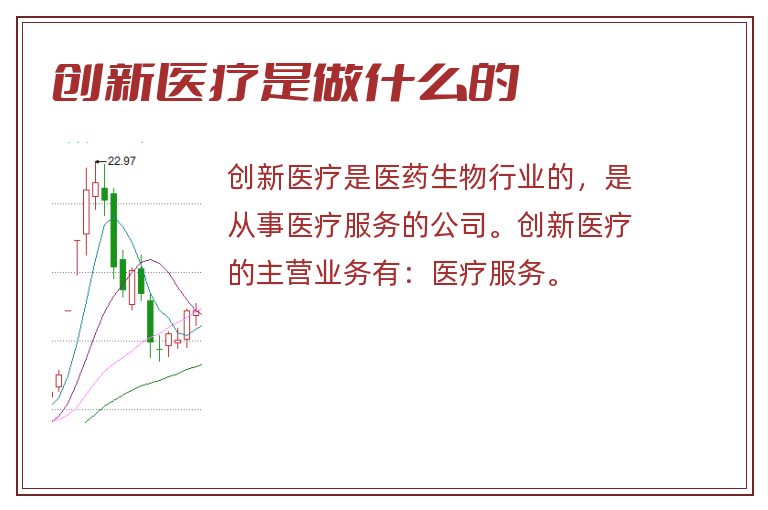 创新医疗是做什么的

22.97

创新医疗是医药生物行业的，是从事医疗服务的公司。创新医疗的主营业务有：医疗服务。